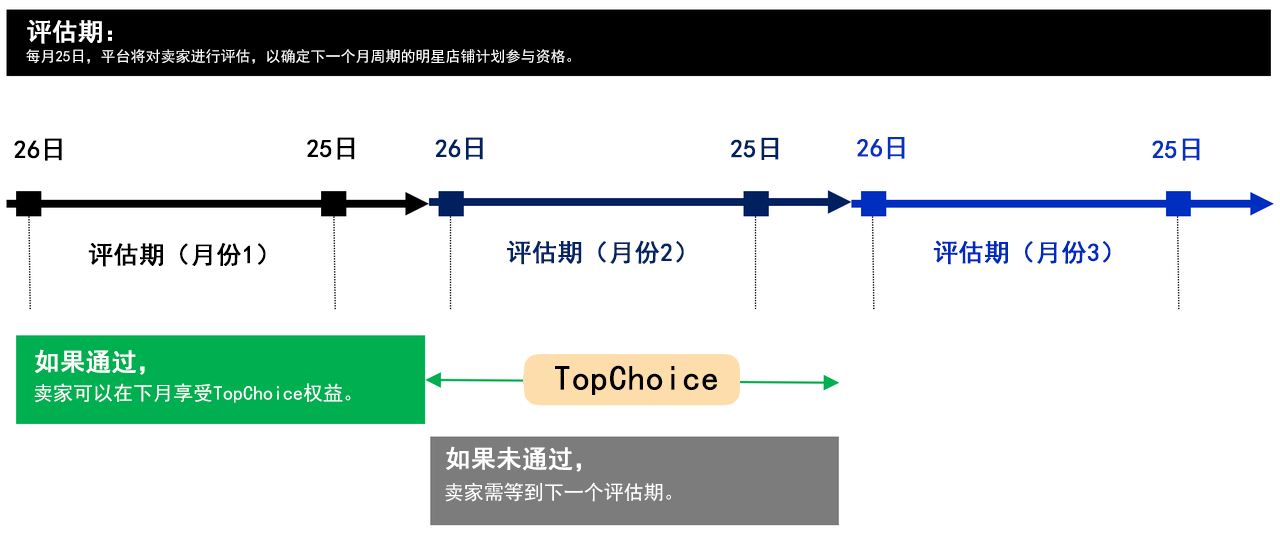 评估期：
每月25日，平台将对卖家进行评估，以确定下一个月周期的明星店铺计划参与资格。

26日

25日

26日

25日

26日

25日

评估期（月份1）

评估期（月份2）

评估期（月份3）

如果通过，
卖家可以在下月享受TopChoice权益。

TopChoice

如果未通过，
卖家需等到下一个评估期。